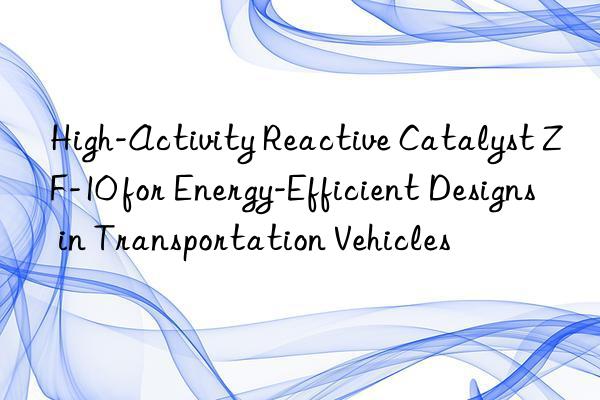 High-Activity Reactive Catalyst ZF-10 for Energy-Efficient Designs in Transportation Vehicles